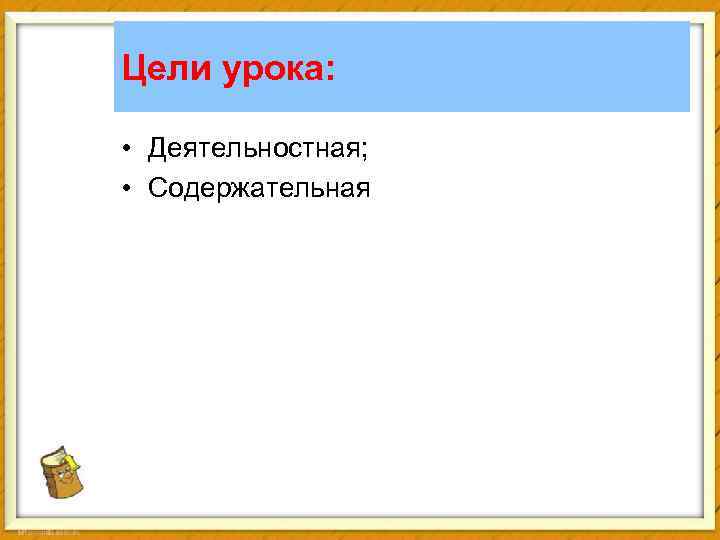 Цели урока:

• Деятельностная;
• Содержательная